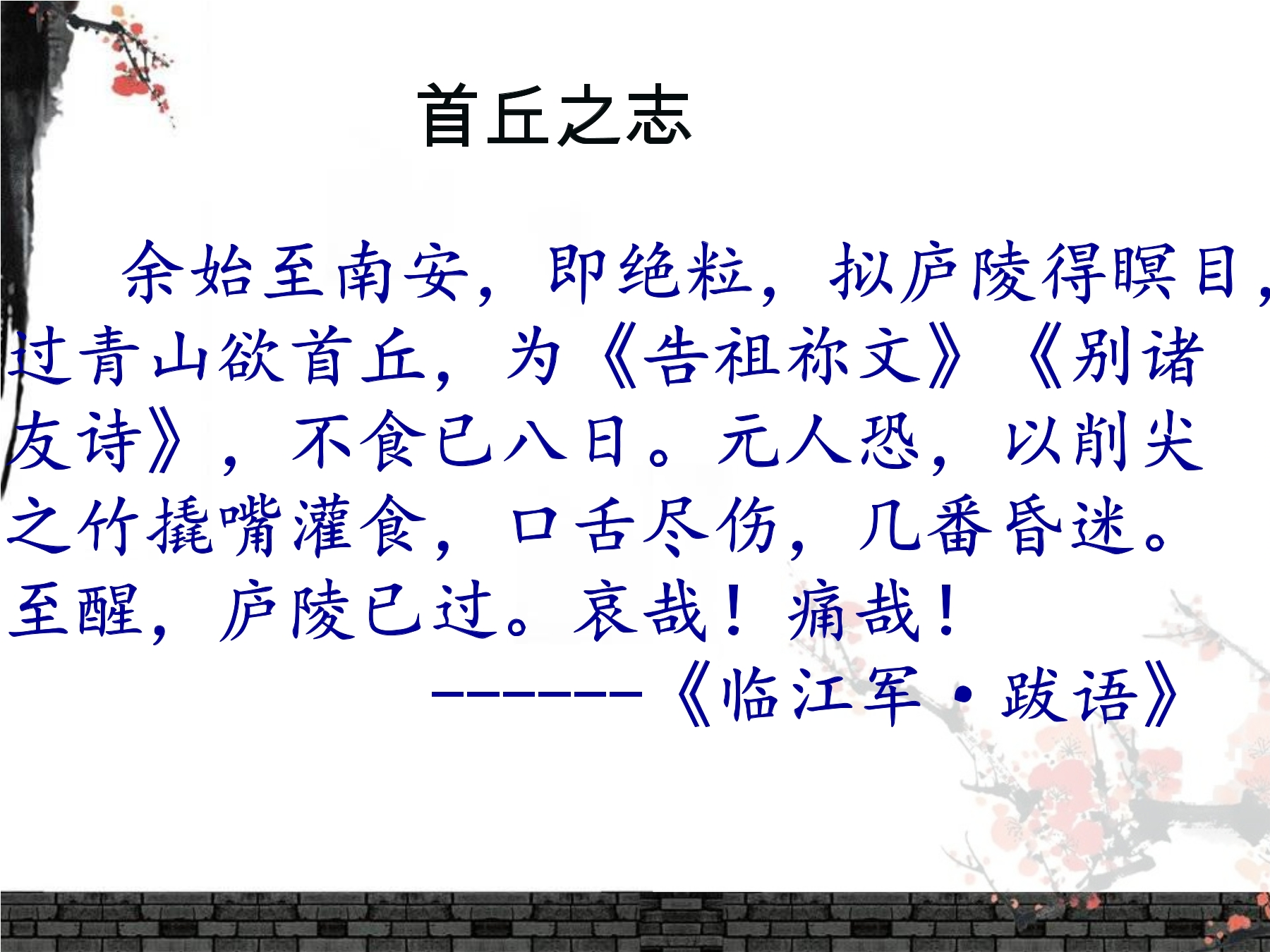 首丘之志

余始至南安，即绝粒，拟庐陵得瞑目，过青山欲首丘，为《告祖祢文》《别诸友诗》，不食已八日。元人恐，以削尖之竹撬嘴灌食，口舌尽伤，几番昏迷。至醒，庐陵已过。哀哉！痛哉！

-------《临江军·跋语》